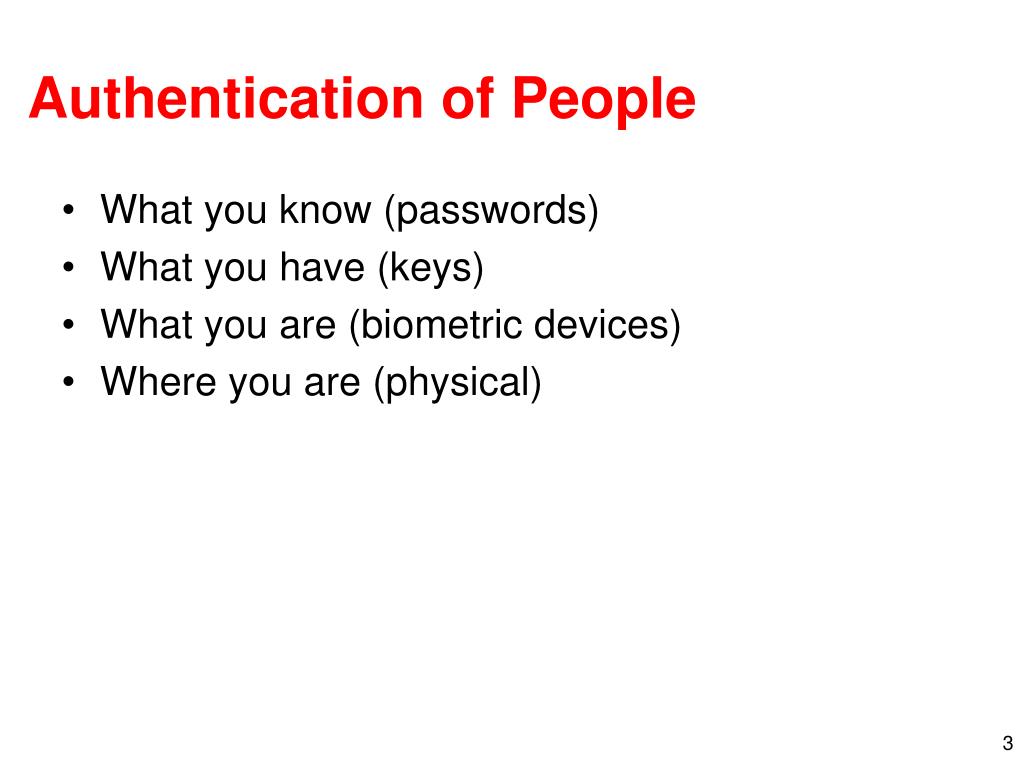 Authentication of People

• What you know (passwords)
• What you have (keys)
• What you are (biometric devices)
• Where you are (physical)

3